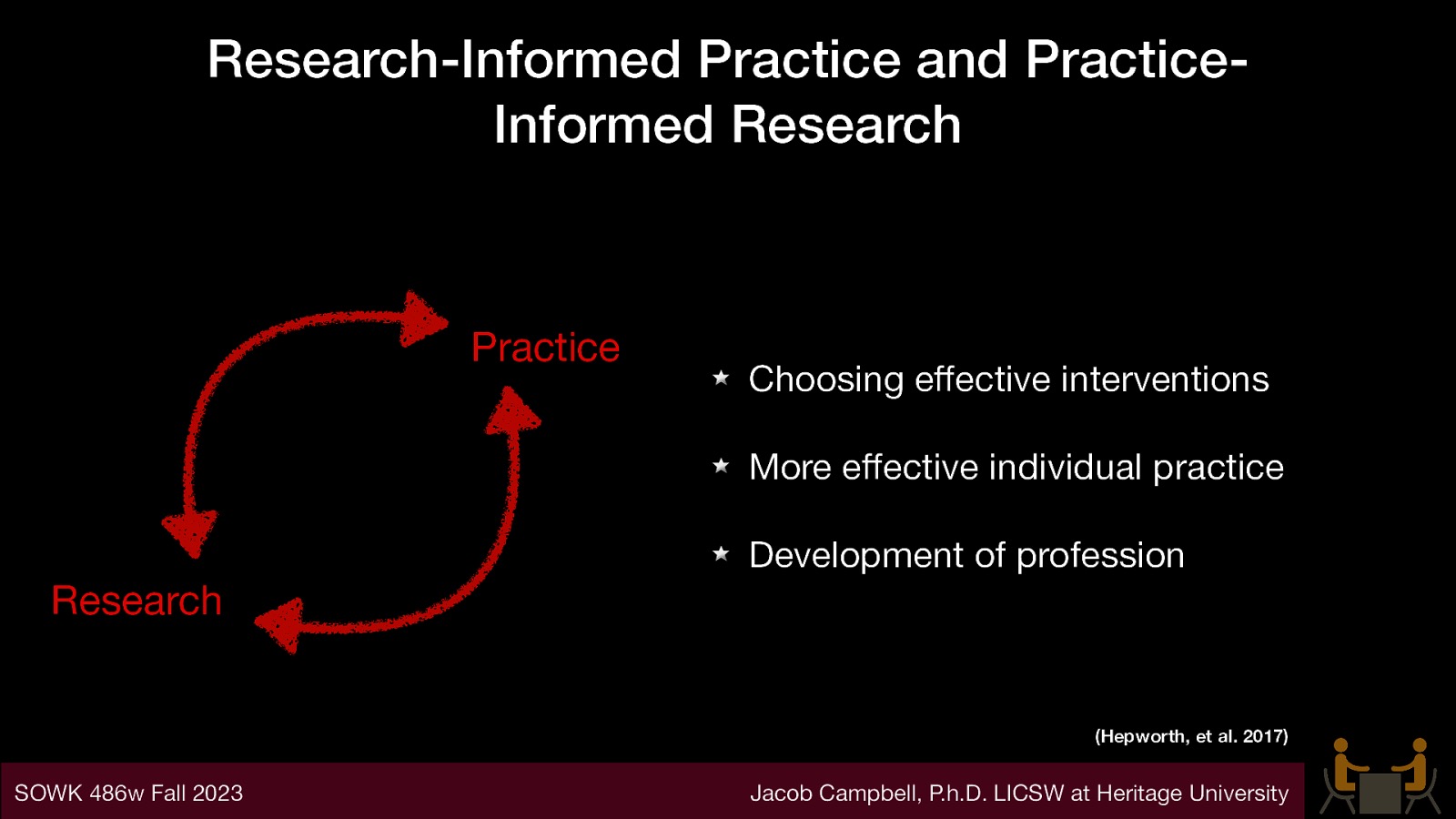 Research-Informed Practice and Practice-Informed Research

Practice

Research

★ Choosing effective interventions

★ More effective individual practice

★ Development of profession

(Hepworth, et al. 2017)

SOWK 486w Fall 2023

Jacob Campbell, P.h.D. LICSW at Heritage University